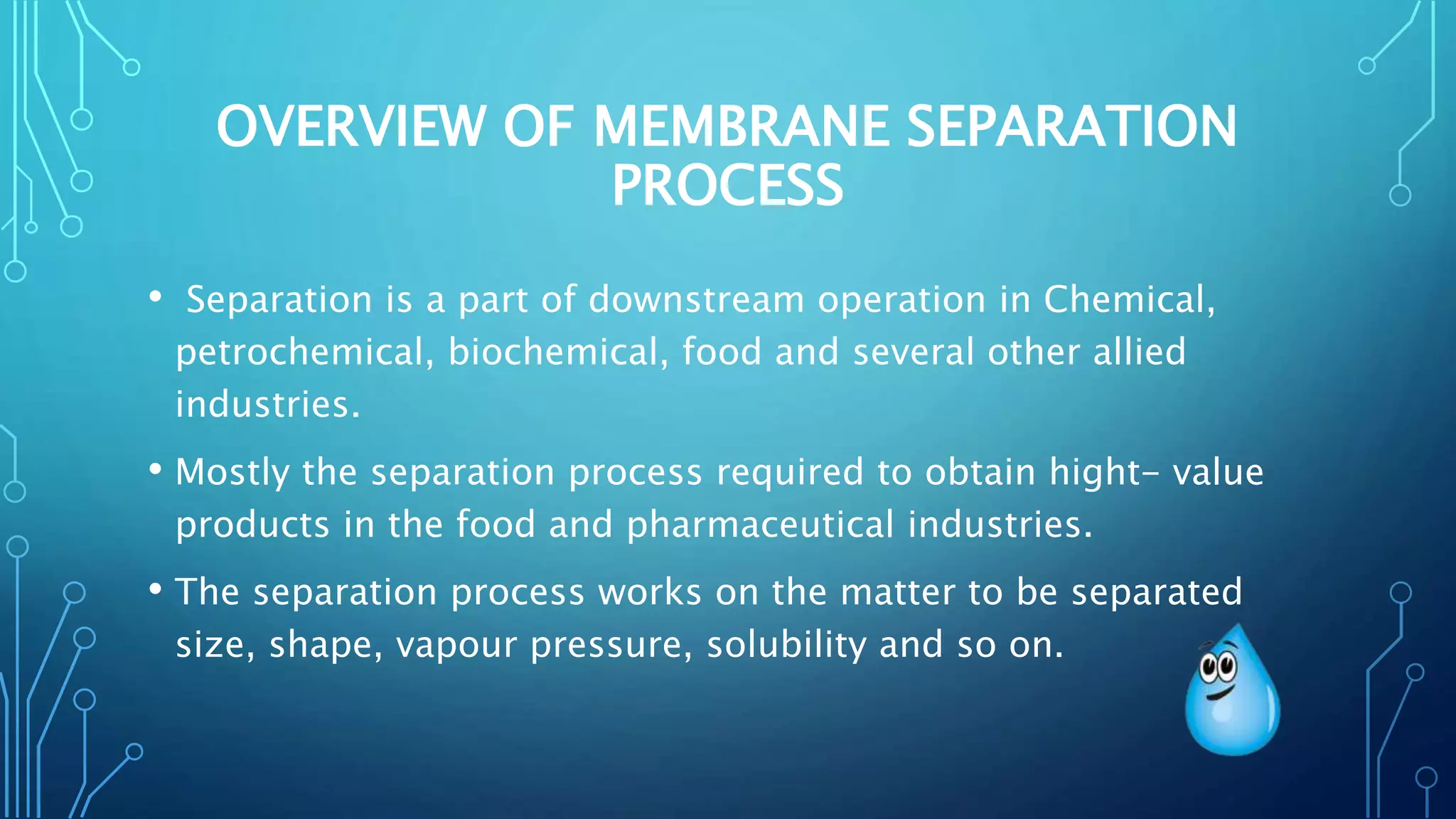 OVERVIEW OF MEMBRANE SEPARATION PROCESS

• Separation is a part of downstream operation in Chemical, petrochemical, biochemical, food and several other allied industries.

• Mostly the separation process required to obtain hight- value products in the food and pharmaceutical industries.

• The separation process works on the matter to be separated size, shape, vapour pressure, solubility and so on.